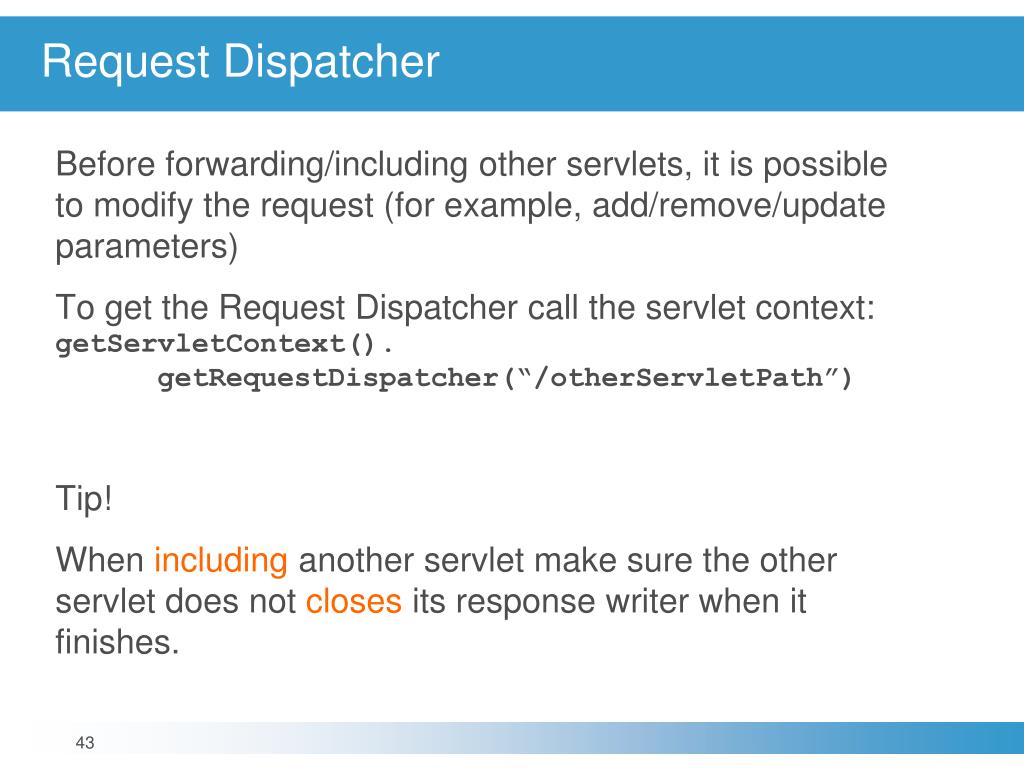 Request Dispatcher

Before forwarding/including other servlets, it is possible to modify the request (for example, add/remove/update parameters)

To get the Request Dispatcher call the servlet context:
getServletContext().
getRequestDispatcher(“/otherServletPath”)

Tip!

When including another servlet make sure the other servlet does not closes its response writer when it finishes.

43